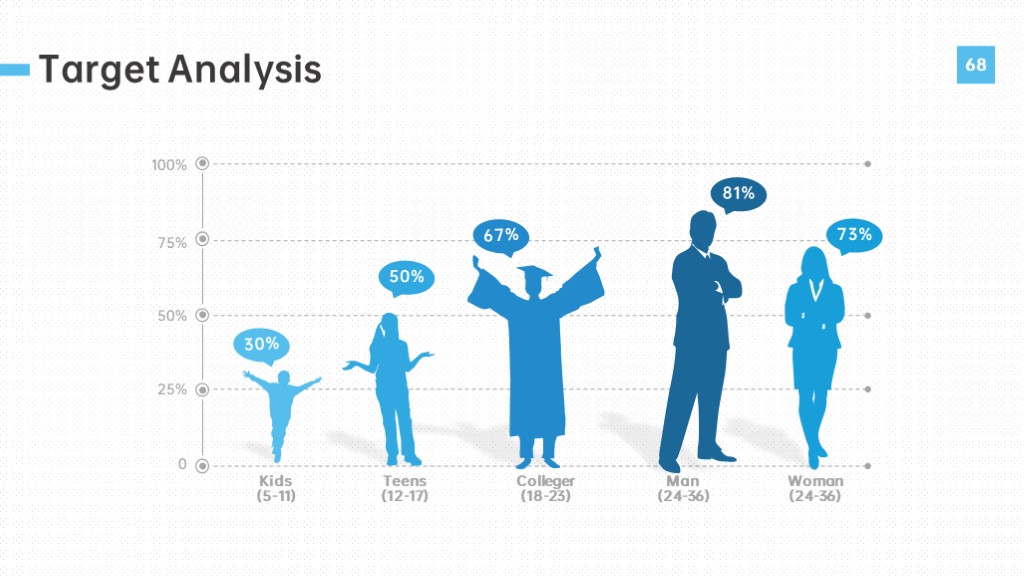 Target Analysis

68

100%
75%
50%
25%
0

30%
50%
67%
81%
73%

Kids (5-11)
Teens (12-17)
Colleger (18-23)
Man (24-36)
Woman (24-36)